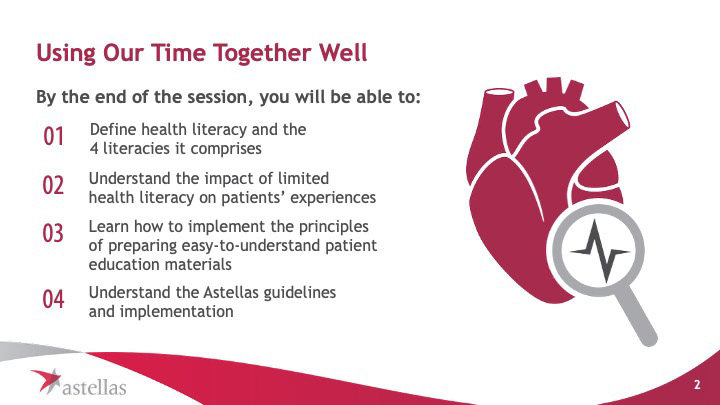 Using Our Time Together Well

By the end of the session, you will be able to:

01 Define health literacy and the 4 literacies it comprises

02 Understand the impact of limited health literacy on patients' experiences

03 Learn how to implement the principles of preparing easy-to-understand patient education materials

04 Understand the Astellas guidelines and implementation

astellas

2